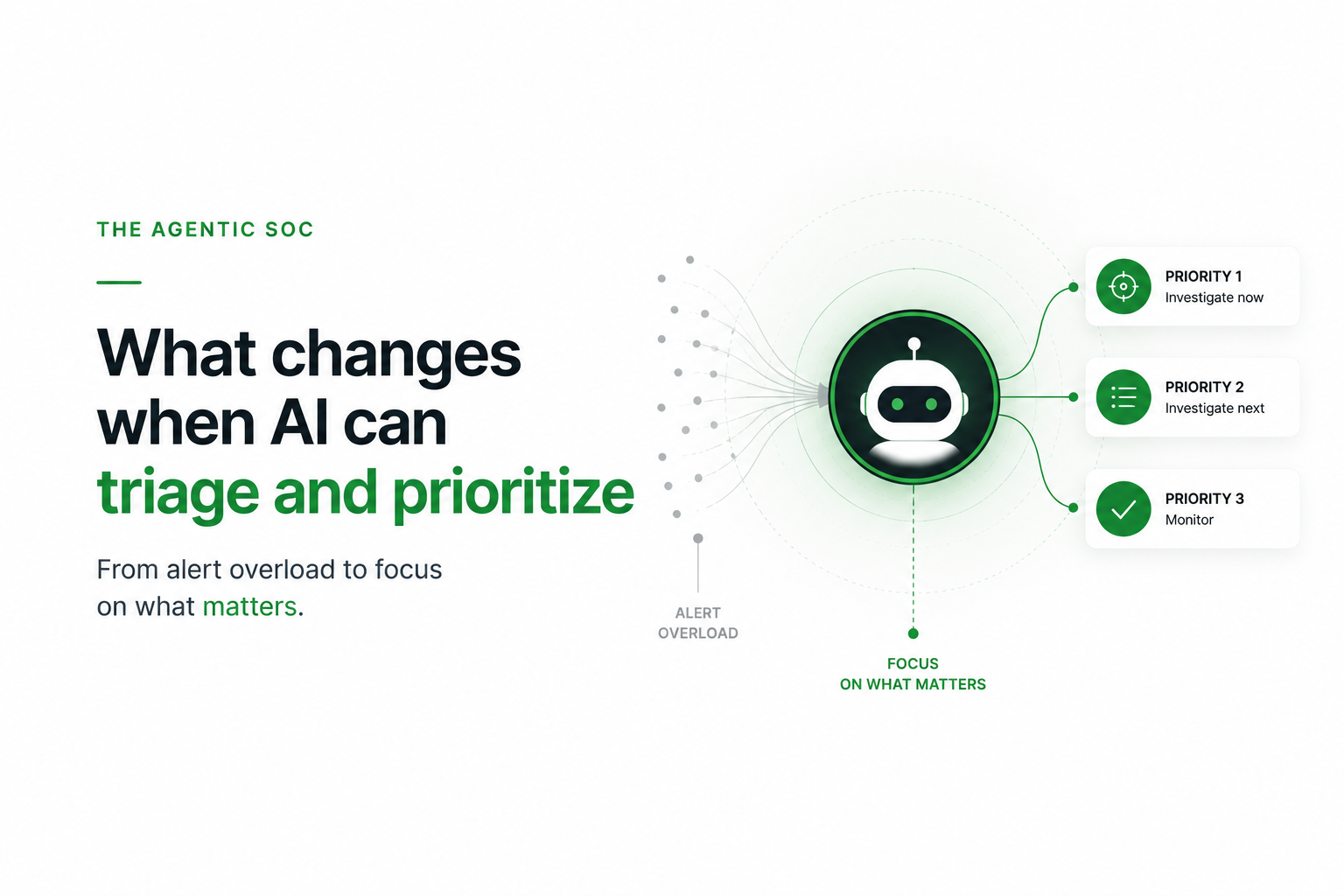 THE AGENTIC SOC

What changes when AI can triage and prioritize

From alert overload to focus on what matters.

ALERT OVERLOAD

FOCUS ON WHAT MATTERS

PRIORITY 1
Investigate now

PRIORITY 2
Investigate next

PRIORITY 3
Monitor